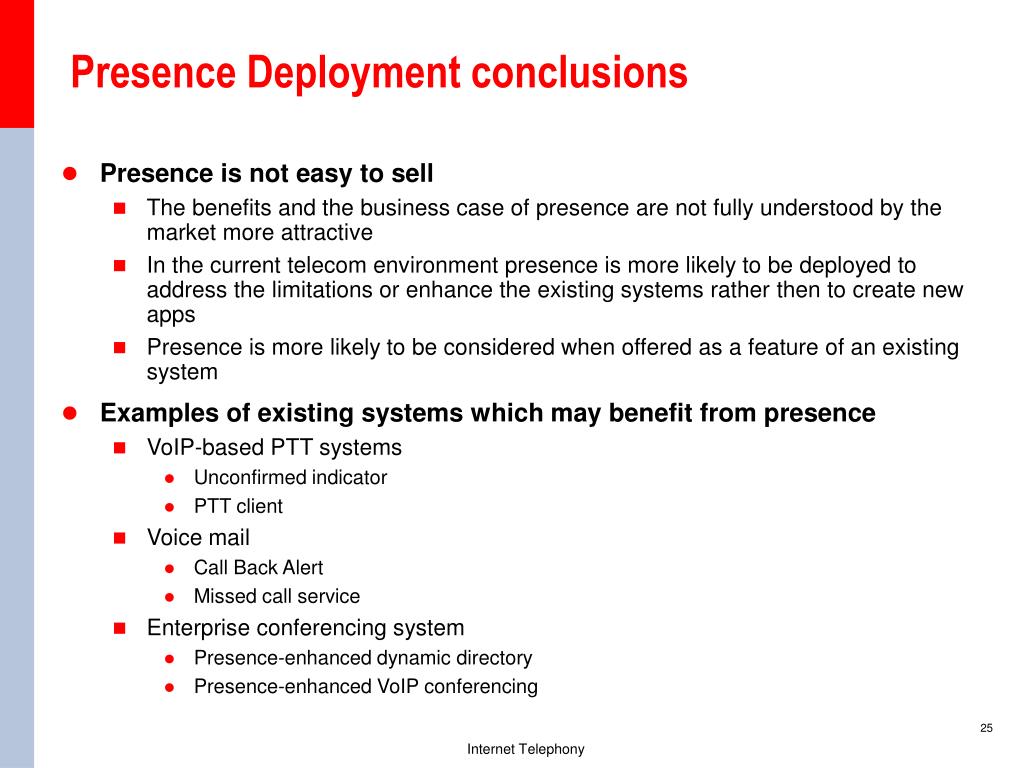 Presence Deployment conclusions

- Presence is not easy to sell
  - The benefits and the business case of presence are not fully understood by the market more attractive
  - In the current telecom environment presence is more likely to be deployed to address the limitations or enhance the existing systems rather then to create new apps
  - Presence is more likely to be considered when offered as a feature of an existing system
- Examples of existing systems which may benefit from presence
  - VoIP-based PTT systems
    - Unconfirmed indicator
    - PTT client
  - Voice mail
    - Call Back Alert
    - Missed call service
  - Enterprise conferencing system
    - Presence-enhanced dynamic directory
    - Presence-enhanced VoIP conferencing

25

Internet Telephony